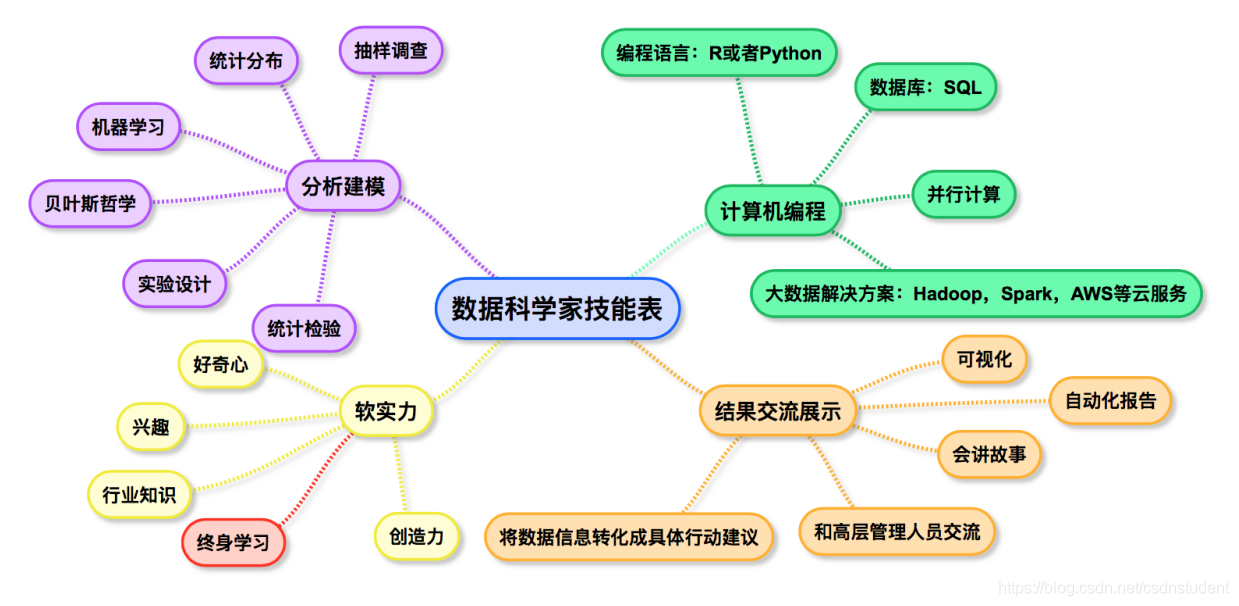 数据科学家技能表

分析建模
统计分布
抽样调查
机器学习
贝叶斯哲学
实验设计
统计检验

计算机编程
编程语言：R或者Python
数据库：SQL
并行计算
大数据解决方案：Hadoop，Spark，AWS等云服务

软实力
好奇心
兴趣
行业知识
终身学习
创造力

结果交流展示
可视化
自动化报告
会讲故事
和高层管理人员交流
将数据信息转化成具体行动建议

https://blog.csdn.net/csdnstudent